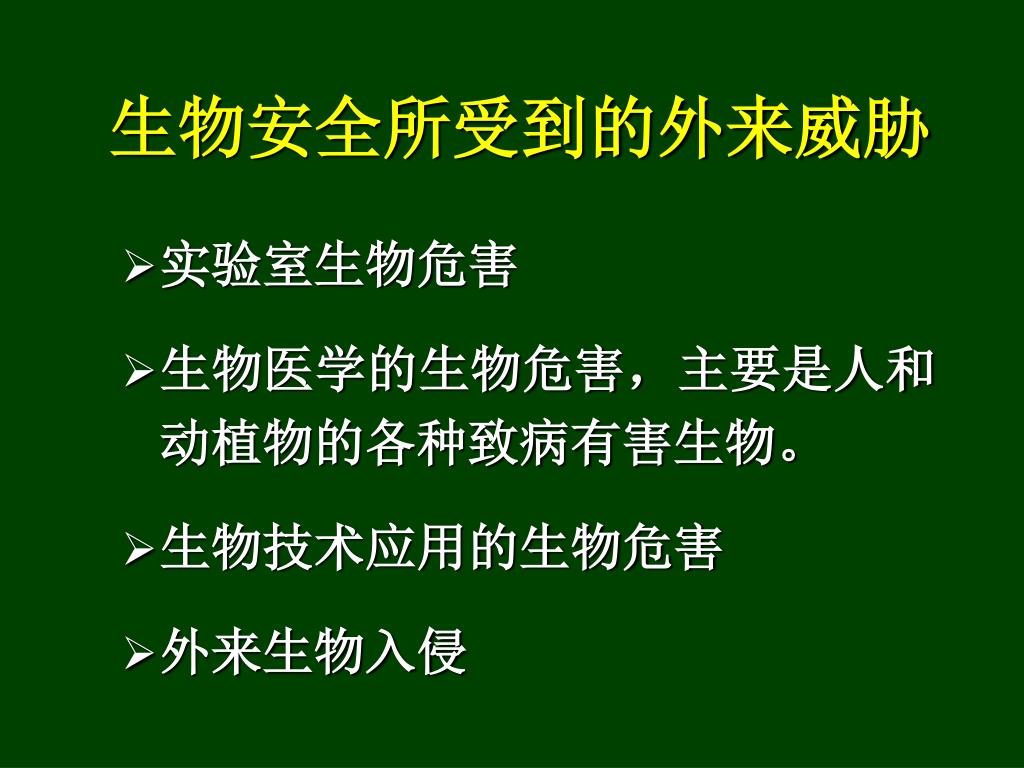 生物安全所受到的外来威胁

➢实验室生物危害

➢生物医学的生物危害，主要是人和动植物的各种致病有害生物。

➢生物技术应用的生物危害

➢外来生物入侵